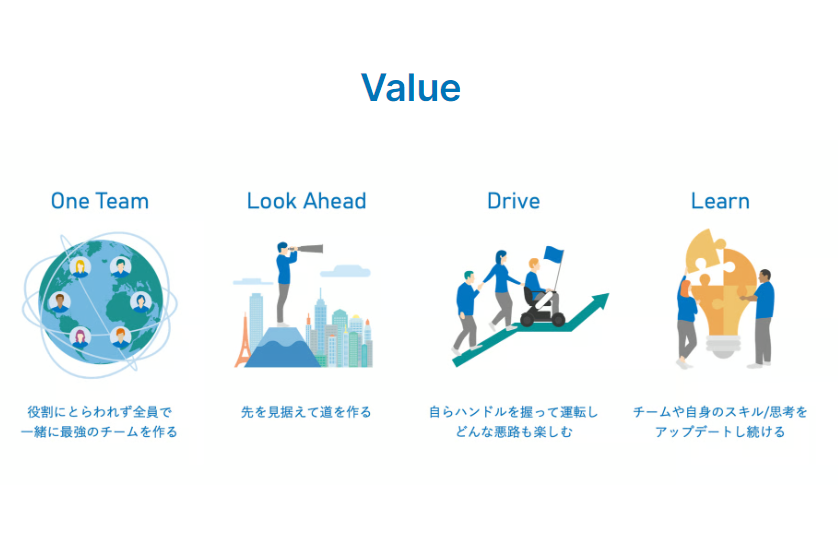 Value

One Team

役割にとらわれず全員で一緒に最強のチームを作る

Look Ahead

先を見据えて道を作る

Drive

自らハンドルを握って運転しどんな悪路も楽しむ

Learn

チームや自身のスキル/思考をアップデートし続ける